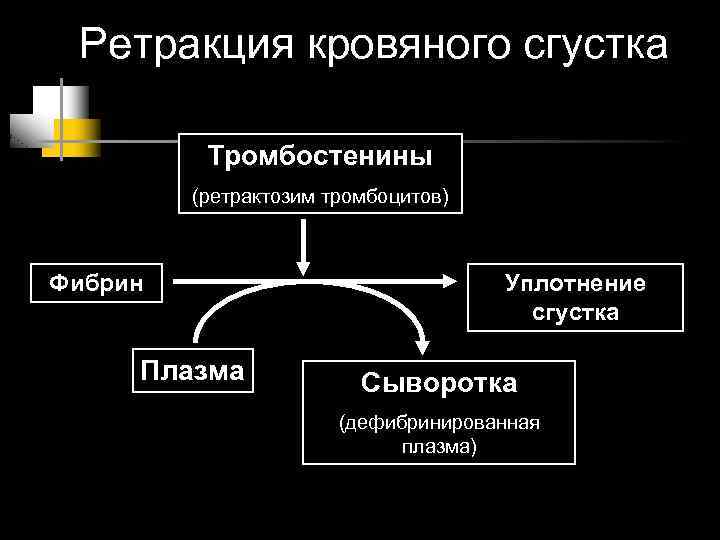 Ретракция кровяного сгустка

Тромбостенины

(ретрактозим тромбоцитов)

Фибрин

Уплотнение сгустка

Плазма

Сыворотка

(дефибринированная плазма)